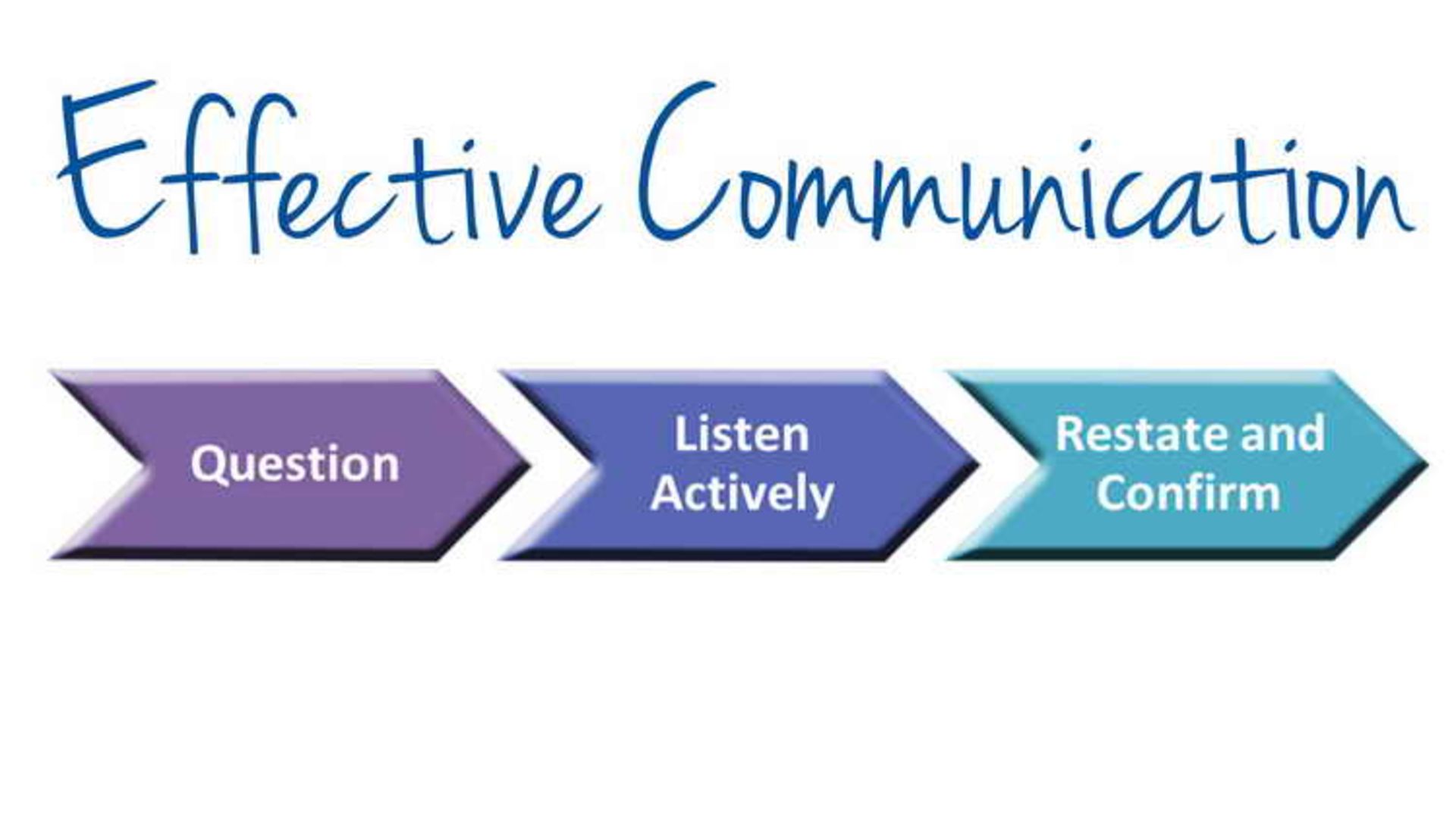 Effective Communication

Question

Listen Actively

Restate and Confirm